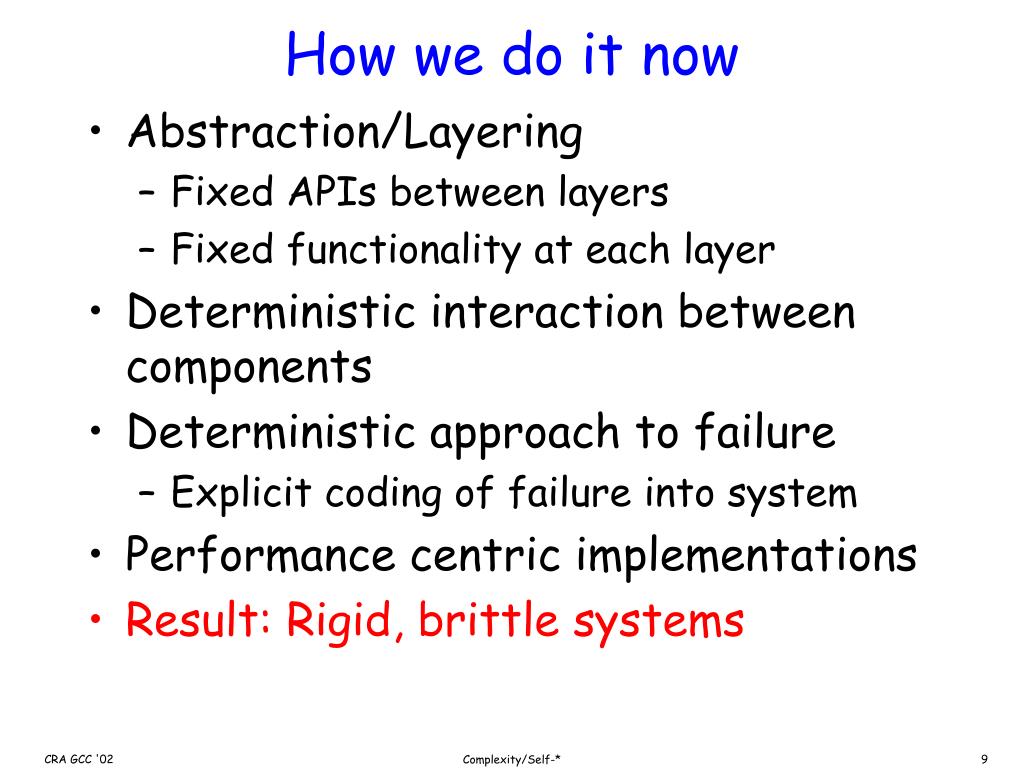 How we do it now

• Abstraction/Layering
  – Fixed APIs between layers
  – Fixed functionality at each layer
• Deterministic interaction between components
• Deterministic approach to failure
  – Explicit coding of failure into system
• Performance centric implementations
• Result: Rigid, brittle systems

CRA GCC '02

Complexity/Self-*

9